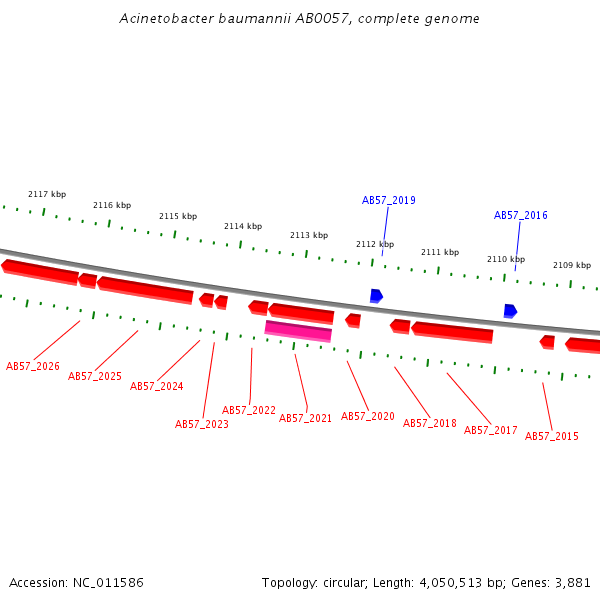 Acinetobacter baumannii AB0057, complete genome

2117 kbp
2116 kbp
2115 kbp
2114 kbp
2113 kbp
2112 kbp
2111 kbp
2110 kbp
2109 kbp

AB57_2019
AB57_2016

AB57_2026
AB57_2025
AB57_2024
AB57_2023
AB57_2022
AB57_2021
AB57_2020
AB57_2018
AB57_2017
AB57_2015

Accession: NC_011586
Topology: circular; Length: 4,050,513 bp; Genes: 3,881